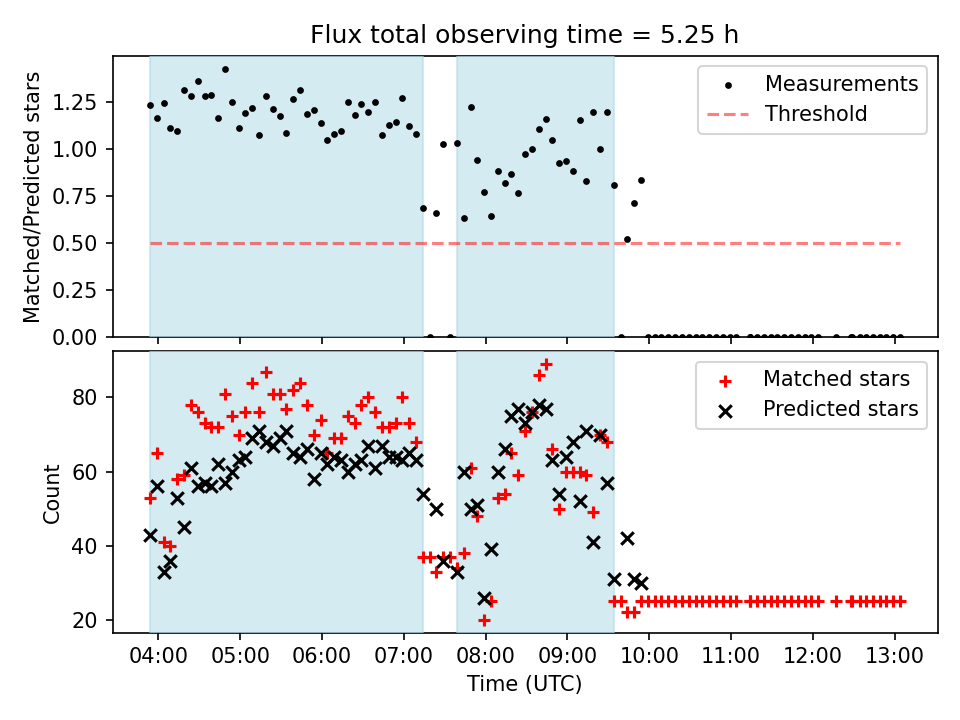 Flux total observing time = 5.25 h

Matched/Predicted stars

1.25
1.00
0.75
0.50
0.25
0.00

Measurements
Threshold

Count

80
60
40
20

Matched stars
Predicted stars

04:00 05:00 06:00 07:00 08:00 09:00 10:00 11:00 12:00 13:00

Time (UTC)